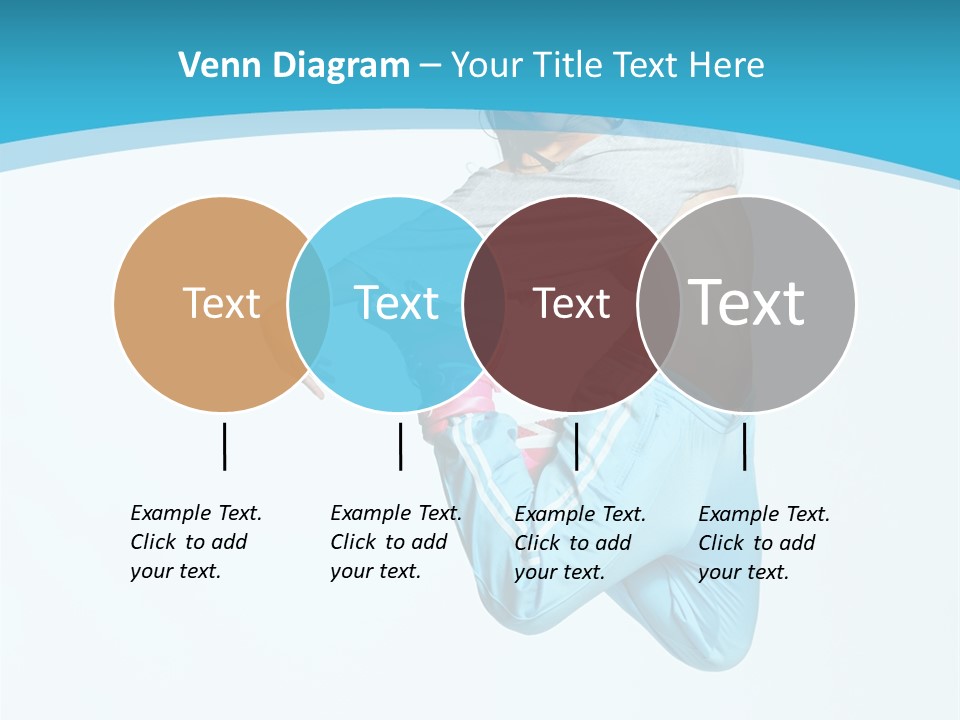 Venn Diagram – Your Title Text Here

Text

Text

Text

Text

Example Text. Click to add your text.

Example Text. Click to add your text.

Example Text. Click to add your text.

Example Text. Click to add your text.